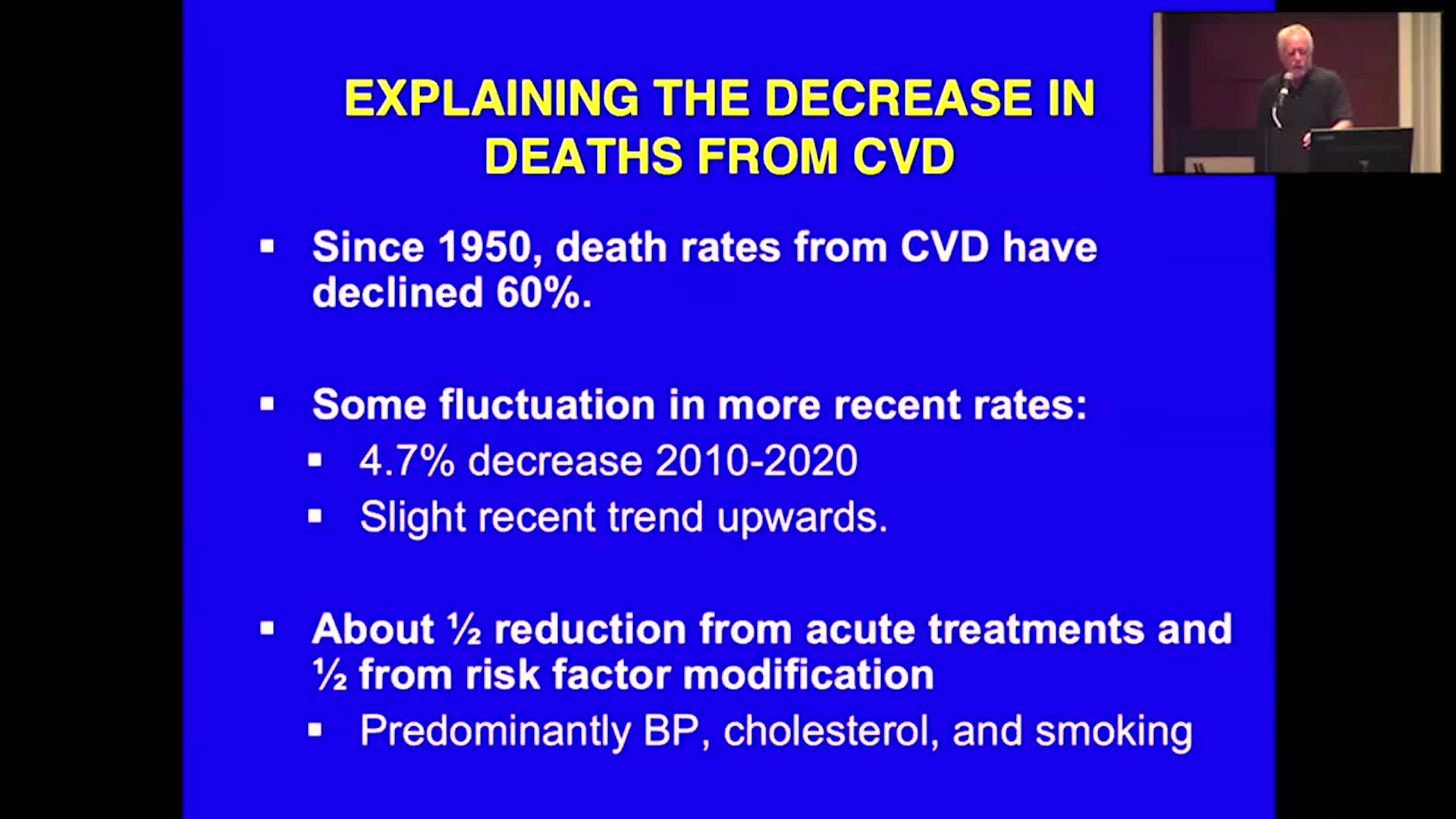 EXPLAINING THE DECREASE IN DEATHS FROM CVD

▪ Since 1950, death rates from CVD have declined 60%.

▪ Some fluctuation in more recent rates:
▪ 4.7% decrease 2010-2020
▪ Slight recent trend upwards.

▪ About ½ reduction from acute treatments and ½ from risk factor modification
▪ Predominantly BP, cholesterol, and smoking